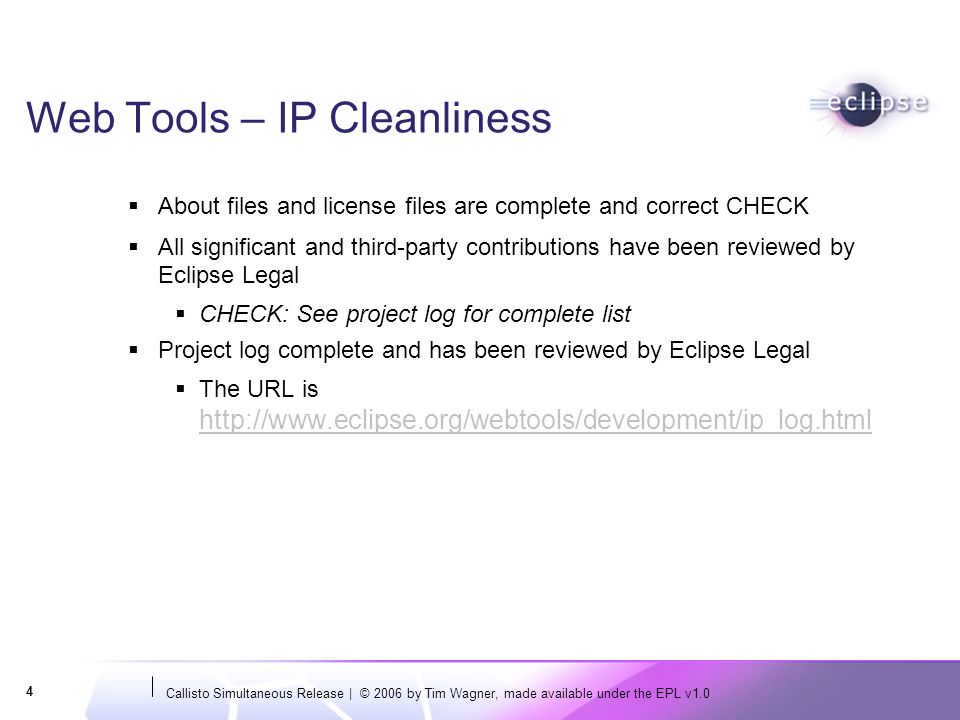 Web Tools – IP Cleanliness

eclipse

▪ About files and license files are complete and correct CHECK

▪ All significant and third-party contributions have been reviewed by Eclipse Legal

▪ CHECK: See project log for complete list

▪ Project log complete and has been reviewed by Eclipse Legal

▪ The URL is http://www.eclipse.org/webtools/development/ip_log.html

4

Callisto Simultaneous Release | © 2006 by Tim Wagner, made available under the EPL v1.0